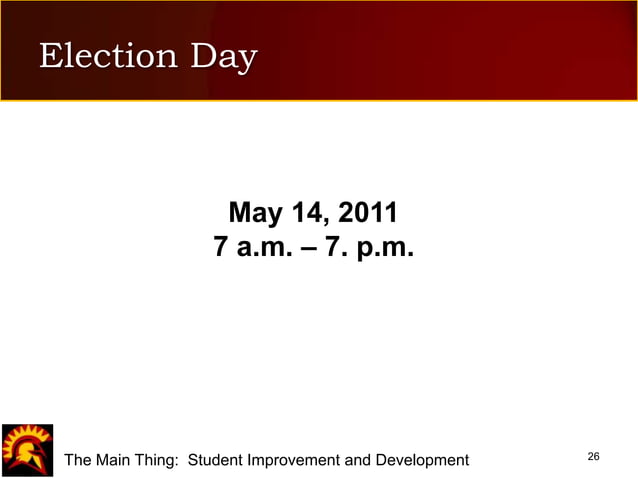 Election Day

May 14, 2011
7 a.m. – 7. p.m.

The Main Thing: Student Improvement and Development

26